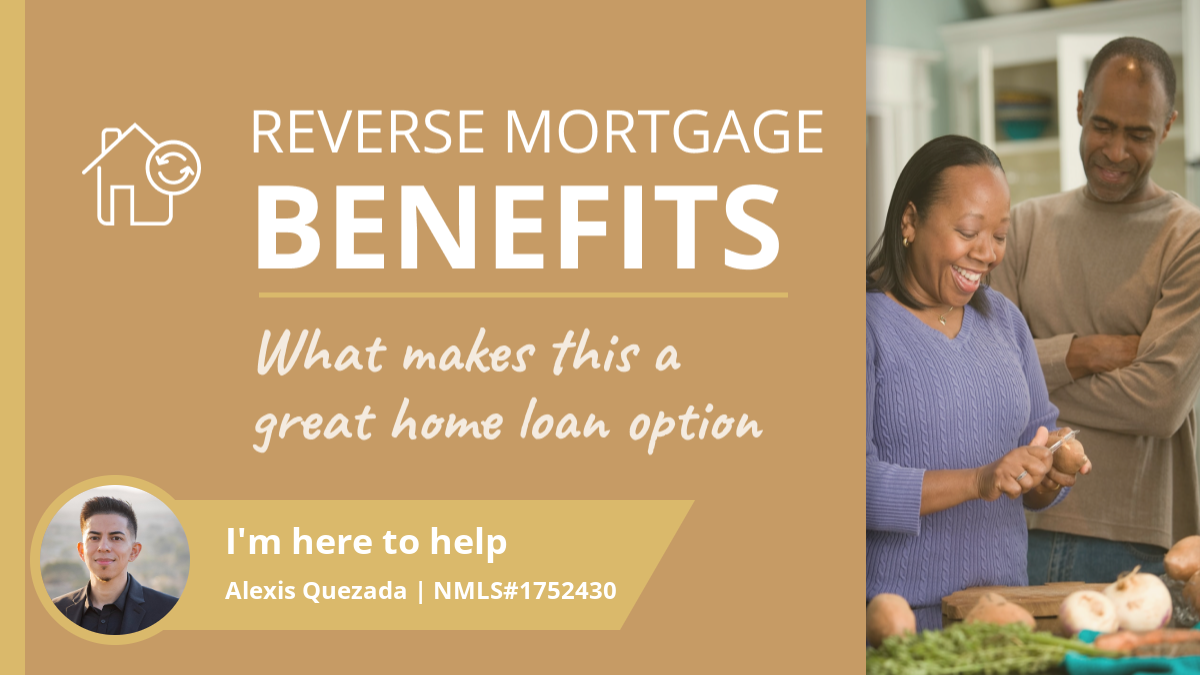 REVERSE MORTGAGE
BENEFITS

What makes this a great home loan option

I'm here to help
Alexis Quezada | NMLS#1752430